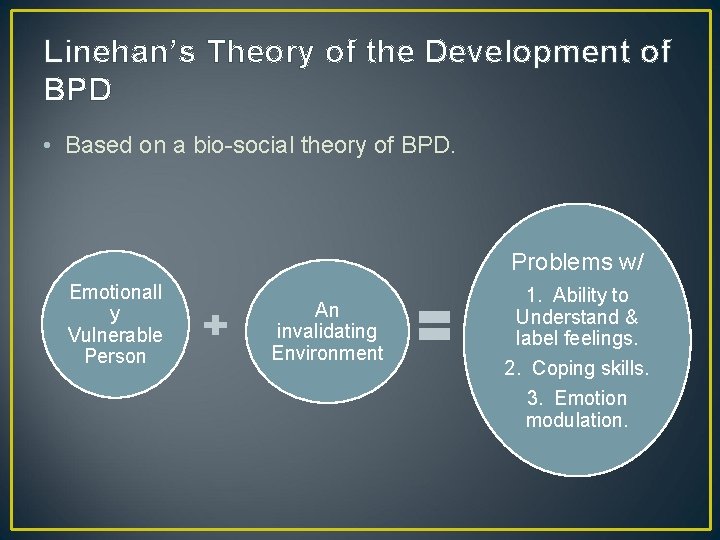 Linehan's Theory of the Development of BPD

• Based on a bio-social theory of BPD.

Emotionall y Vulnerable Person

+

An invalidating Environment

=

Problems w/

1. Ability to Understand & label feelings.

2. Coping skills.

3. Emotion modulation.